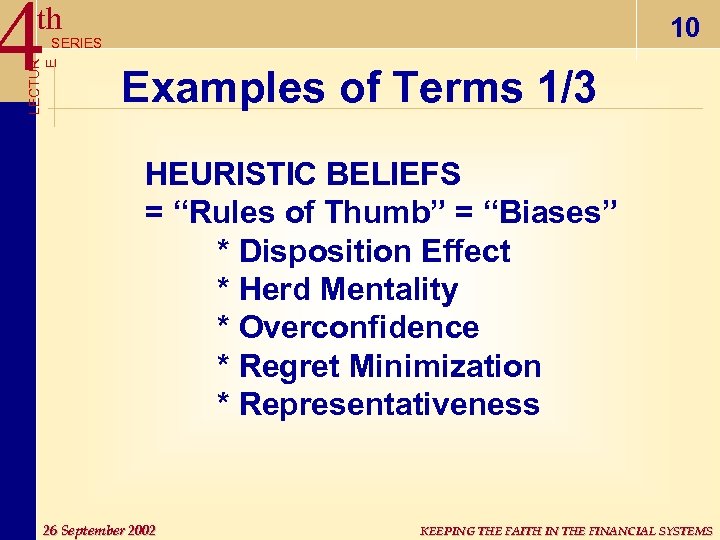 4th SERIES
LECTURE

10

Examples of Terms 1/3

HEURISTIC BELIEFS
= “Rules of Thumb” = “Biases”
* Disposition Effect
* Herd Mentality
* Overconfidence
* Regret Minimization
* Representativeness

26 September 2002

KEEPING THE FAITH IN THE FINANCIAL SYSTEMS